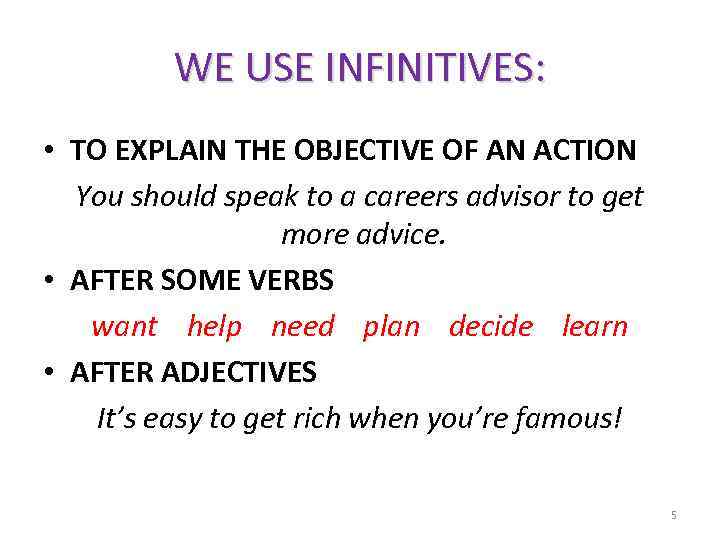 WE USE INFINITIVES:

• TO EXPLAIN THE OBJECTIVE OF AN ACTION

You should speak to a careers advisor to get more advice.

• AFTER SOME VERBS

want help need plan decide learn

• AFTER ADJECTIVES

It's easy to get rich when you're famous!

5